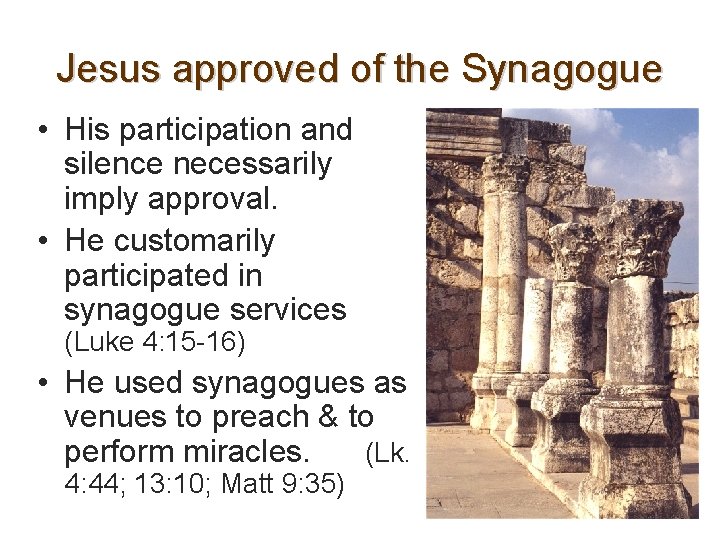 Jesus approved of the Synagogue

• His participation and silence necessarily imply approval.
• He customarily participated in synagogue services (Luke 4:15-16)
• He used synagogues as venues to preach & to perform miracles. (Lk. 4:44; 13:10; Matt 9:35)